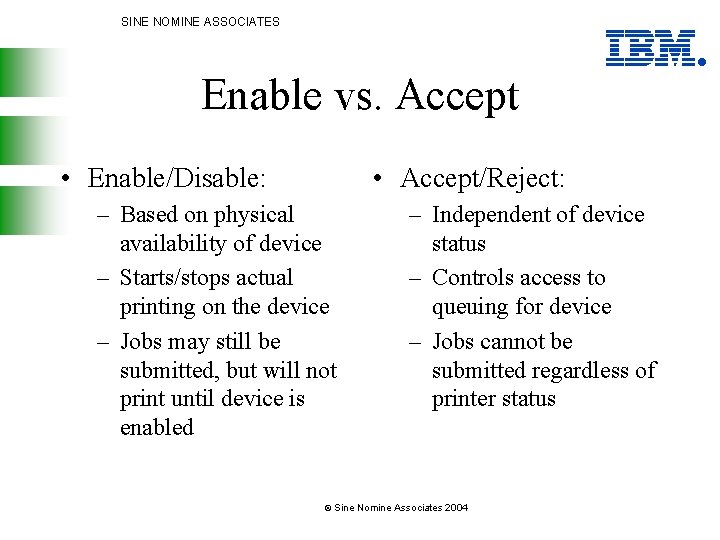 SINE NOMINE ASSOCIATES

IBM.

Enable vs. Accept

• Enable/Disable:
– Based on physical availability of device
– Starts/stops actual printing on the device
– Jobs may still be submitted, but will not print until device is enabled

• Accept/Reject:
– Independent of device status
– Controls access to queuing for device
– Jobs cannot be submitted regardless of printer status

© Sine Nomine Associates 2004